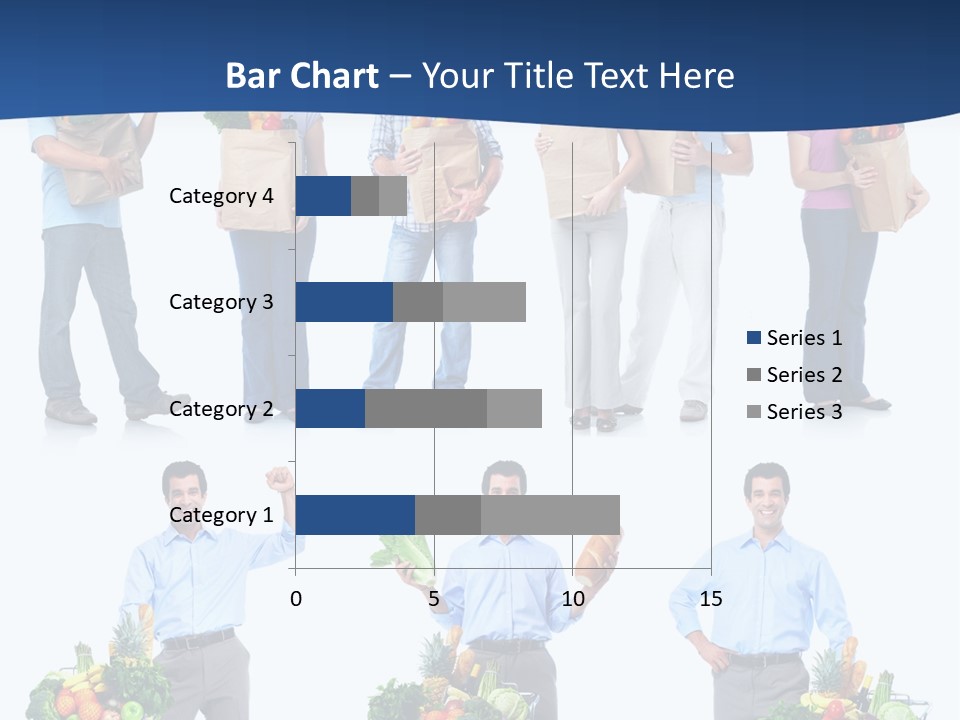 Bar Chart – Your Title Text Here

Category 4
Category 3
Category 2
Category 1

0 5 10 15

Series 1
Series 2
Series 3